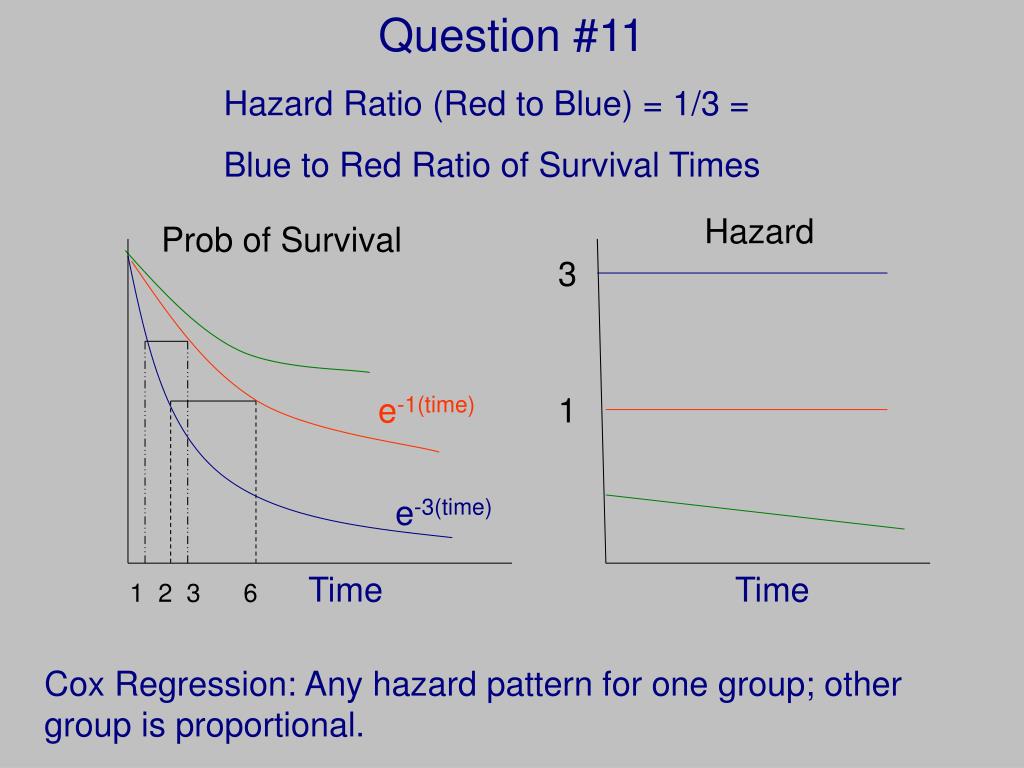 Question #11

Hazard Ratio (Red to Blue) = 1/3 =

Blue to Red Ratio of Survival Times

Prob of Survival

$e^{-1(time)}$

$e^{-3(time)}$

1 2 3 6

Time

Hazard

3

1

Time

Cox Regression: Any hazard pattern for one group; other group is proportional.